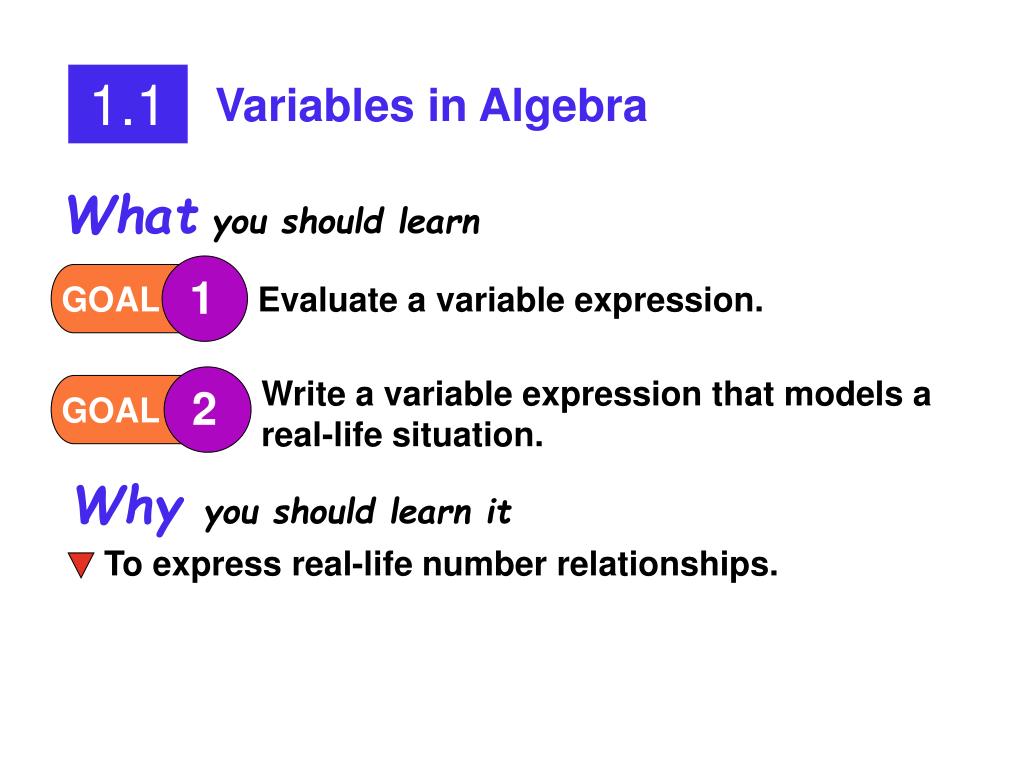 1.1 Variables in Algebra

What you should learn

GOAL 1 Evaluate a variable expression.

GOAL 2 Write a variable expression that models a real-life situation.

Why you should learn it

To express real-life number relationships.